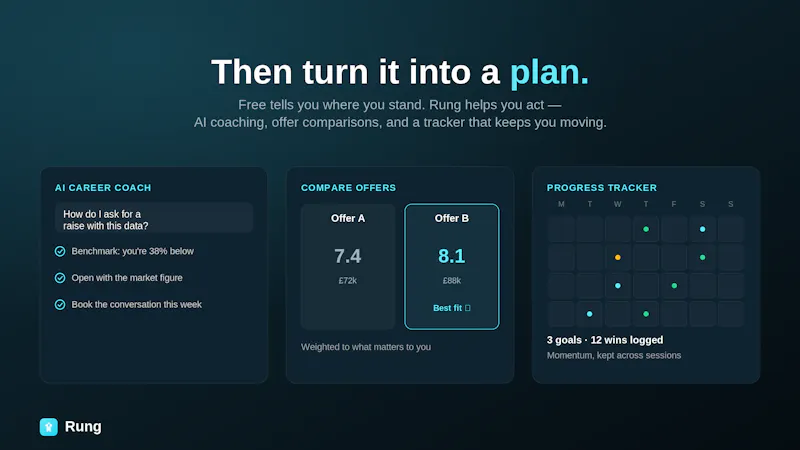 Then turn it into a plan.

Free tells you where you stand. Rung helps you act — AI coaching, offer comparisons, and a tracker that keeps you moving.

AI CAREER COACH

How do I ask for a raise with this data?

Benchmark: you're 38% below

Open with the market figure

Book the conversation this week

COMPARE OFFERS

Offer A

7.4

£72k

Offer B

8.1

£88k

Best fit

Weighted to what matters to you

PROGRESS TRACKER

M T W T F S S

3 goals · 12 wins logged

Momentum, kept across sessions

Rung